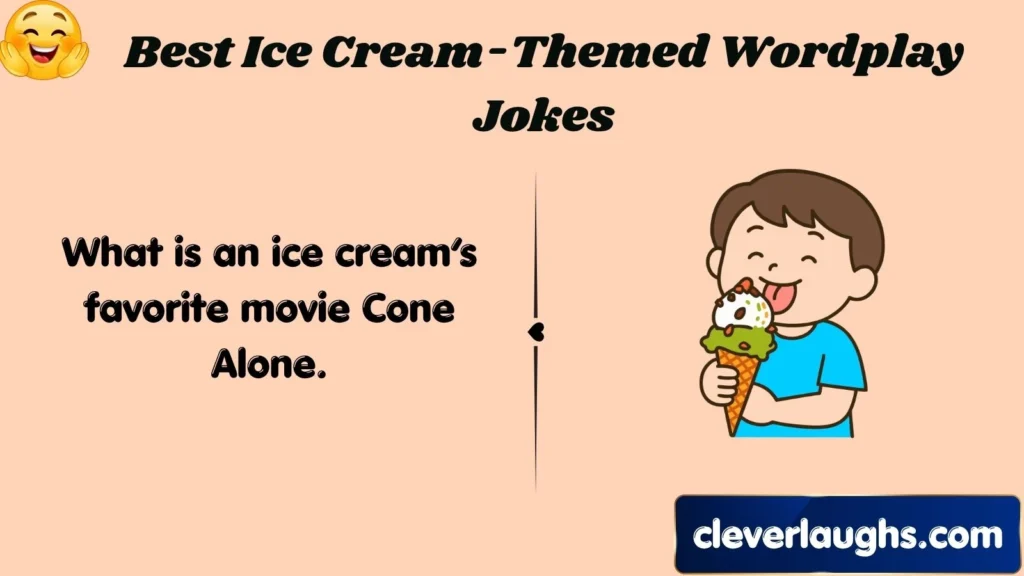 Best Ice Cream-Themed Wordplay Jokes

What is an ice cream's favorite movie Cone Alone.

cleverlaughs.com